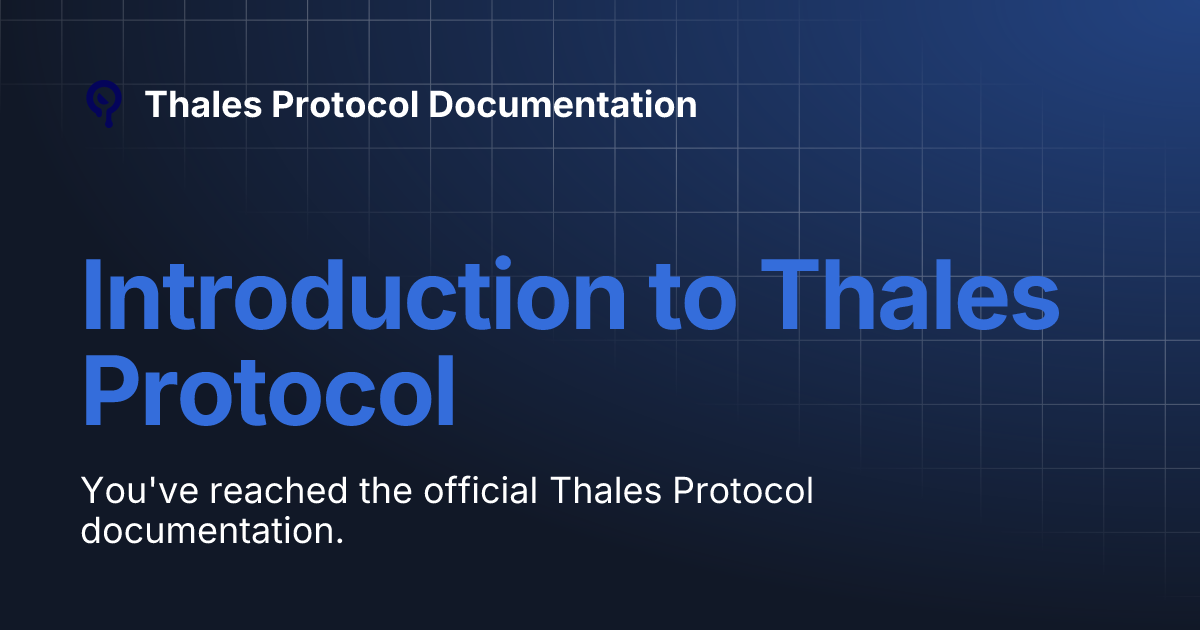 Thales Protocol Documentation

Introduction to Thales Protocol

You've reached the official Thales Protocol documentation.